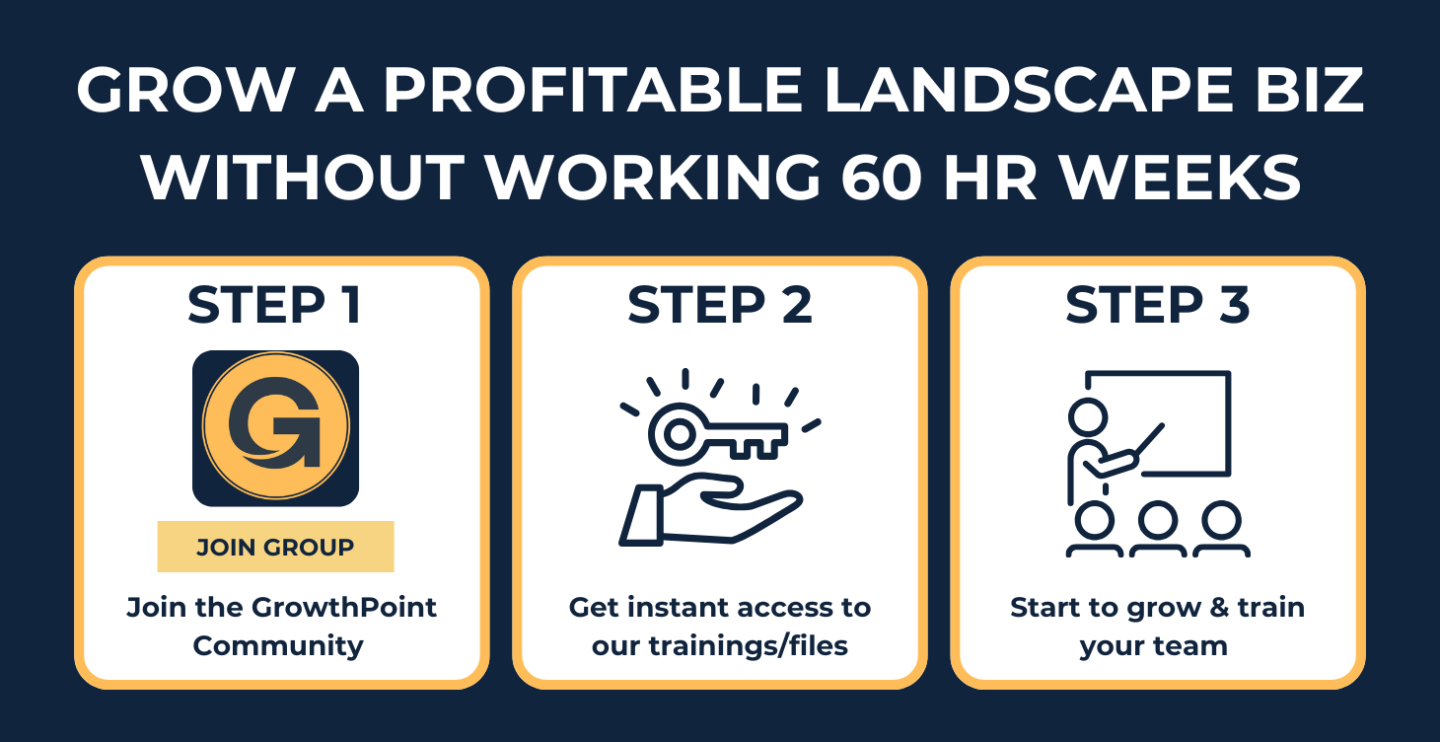 GROW A PROFITABLE LANDSCAPE BIZ WITHOUT WORKING 60 HR WEEKS

STEP 1

G

JOIN GROUP

Join the GrowthPoint Community

STEP 2

Get instant access to our trainings/files

STEP 3

Start to grow & train your team